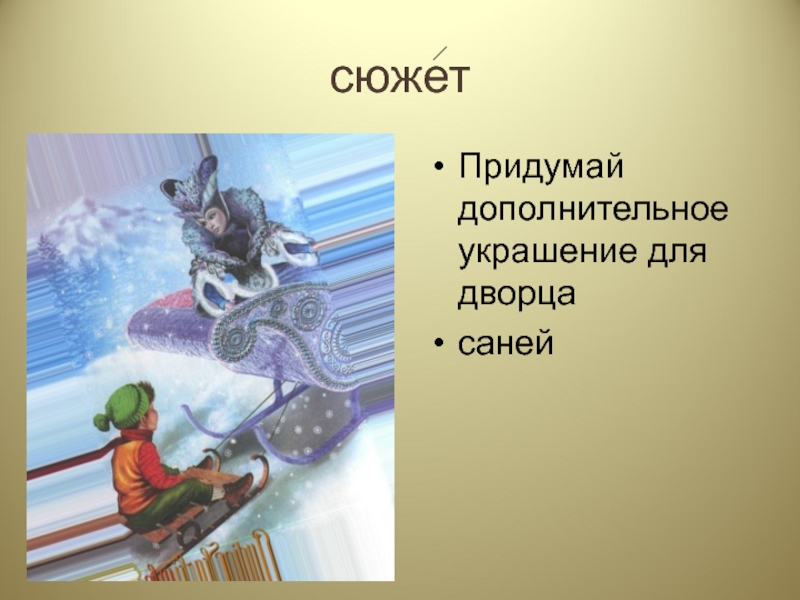 сюже́т

• Придумай дополнительное украшение для дворца
• саней